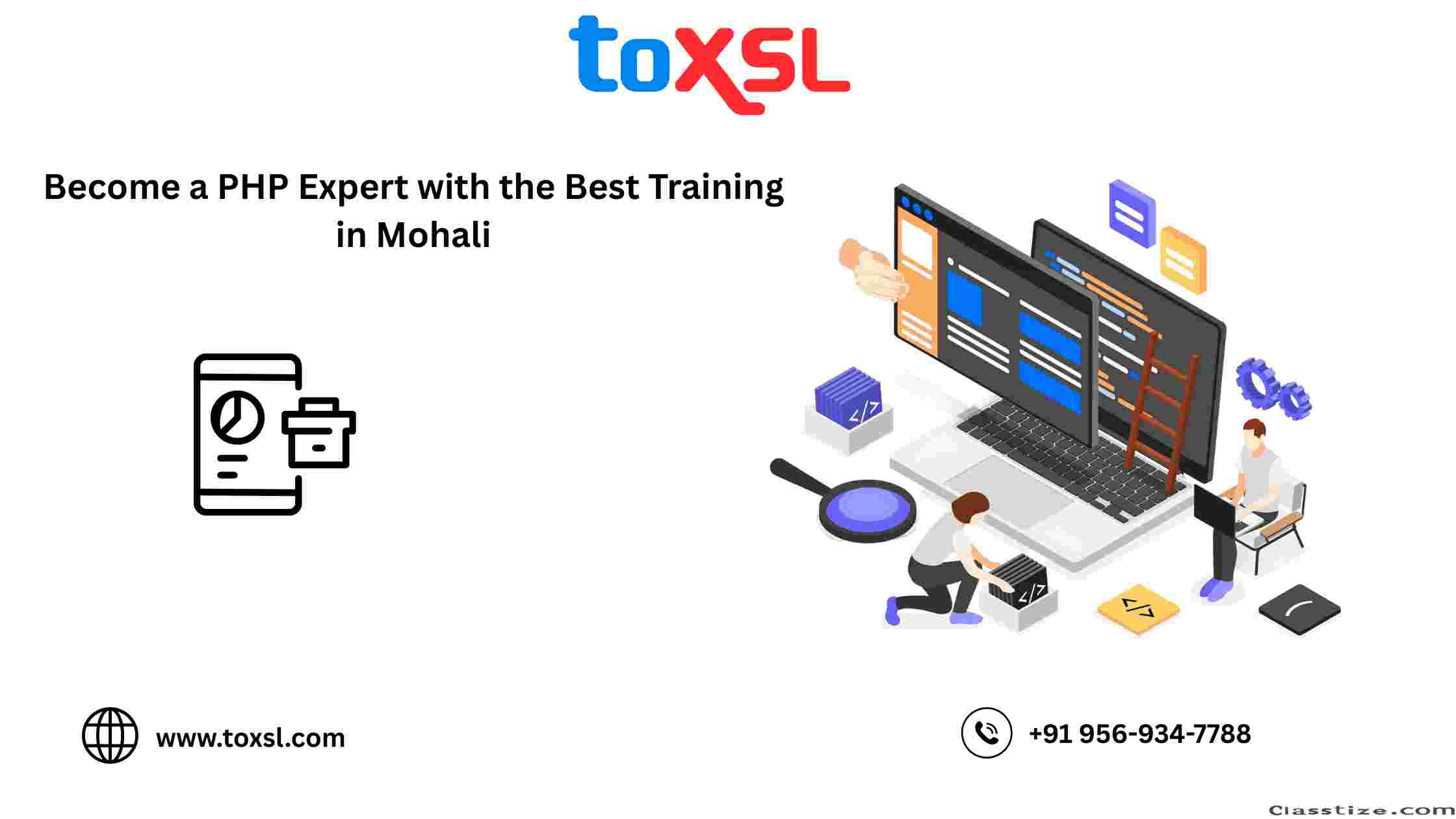 toXSL

Become a PHP Expert with the Best Training in Mohali

</>

</>

</>

www.toxsl.com

+91 956-934-7788

Classtize.com